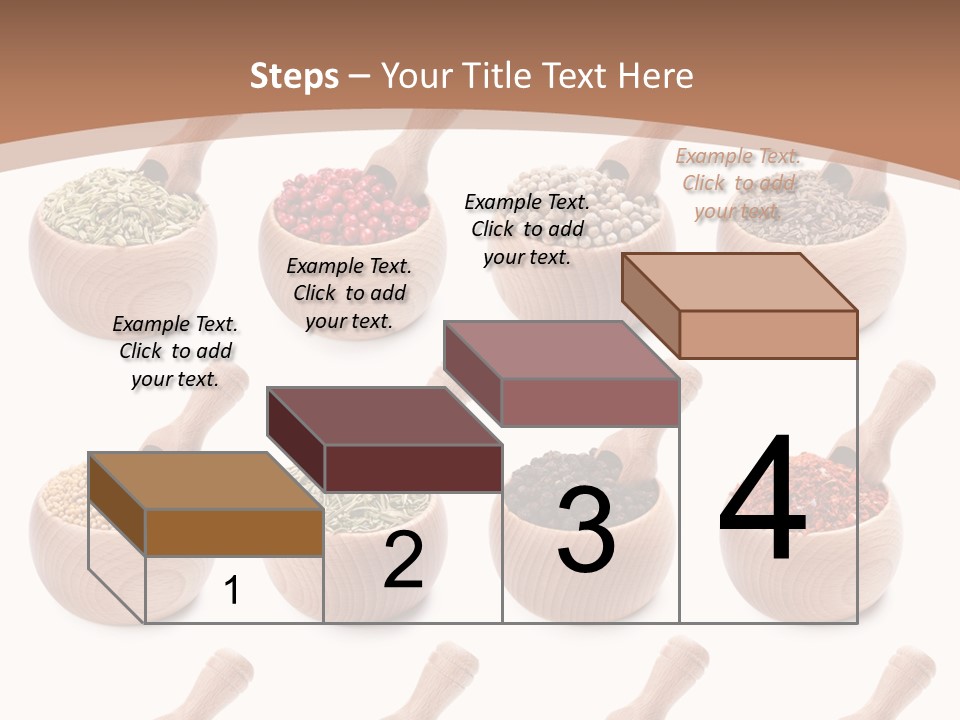 Steps – Your Title Text Here

Example Text. Click to add your text.

Example Text. Click to add your text.

Example Text. Click to add your text.

Example Text. Click to add your text.

1

2

3

4